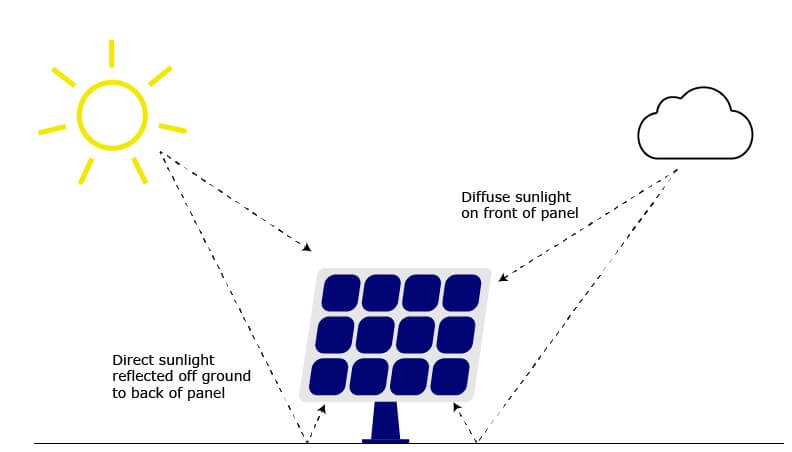 Diffuse sunlight on front of panel

Direct sunlight reflected off ground to back of panel